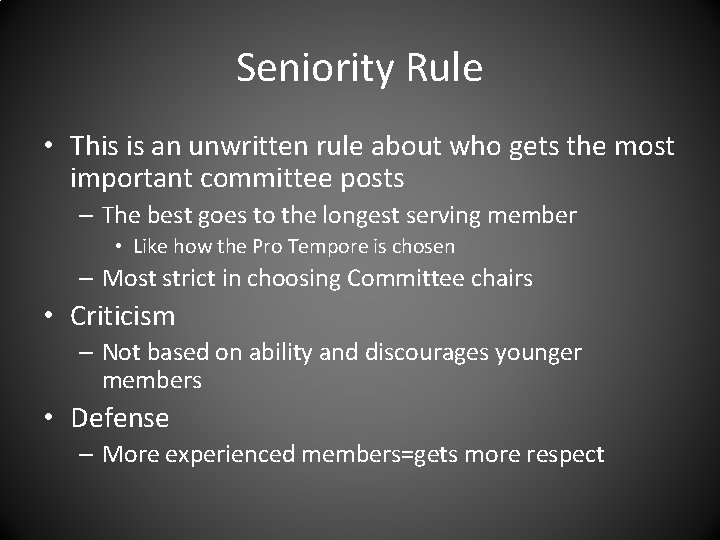 Seniority Rule

• This is an unwritten rule about who gets the most important committee posts
– The best goes to the longest serving member
• Like how the Pro Tempore is chosen
– Most strict in choosing Committee chairs
• Criticism
– Not based on ability and discourages younger members
• Defense
– More experienced members=gets more respect